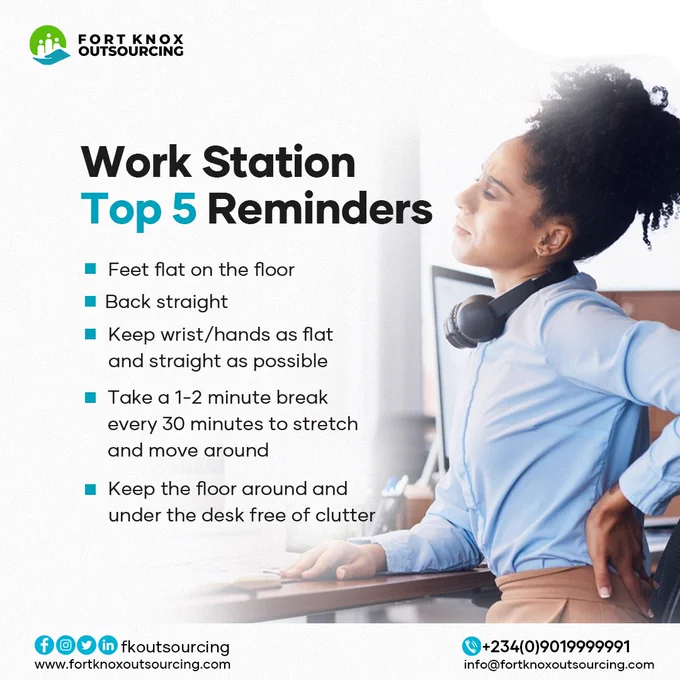 FORT KNOX OUTSOURCING

Work Station
Top 5 Reminders

Feet flat on the floor

Back straight

Keep wrist/hands as flat and straight as possible

Take a 1-2 minute break every 30 minutes to stretch and move around

Keep the floor around and under the desk free of clutter

fkoutsourcing
www.fortknoxoutsourcing.com

+234(0)9019999991
info@fortknoxoutsourcing.com